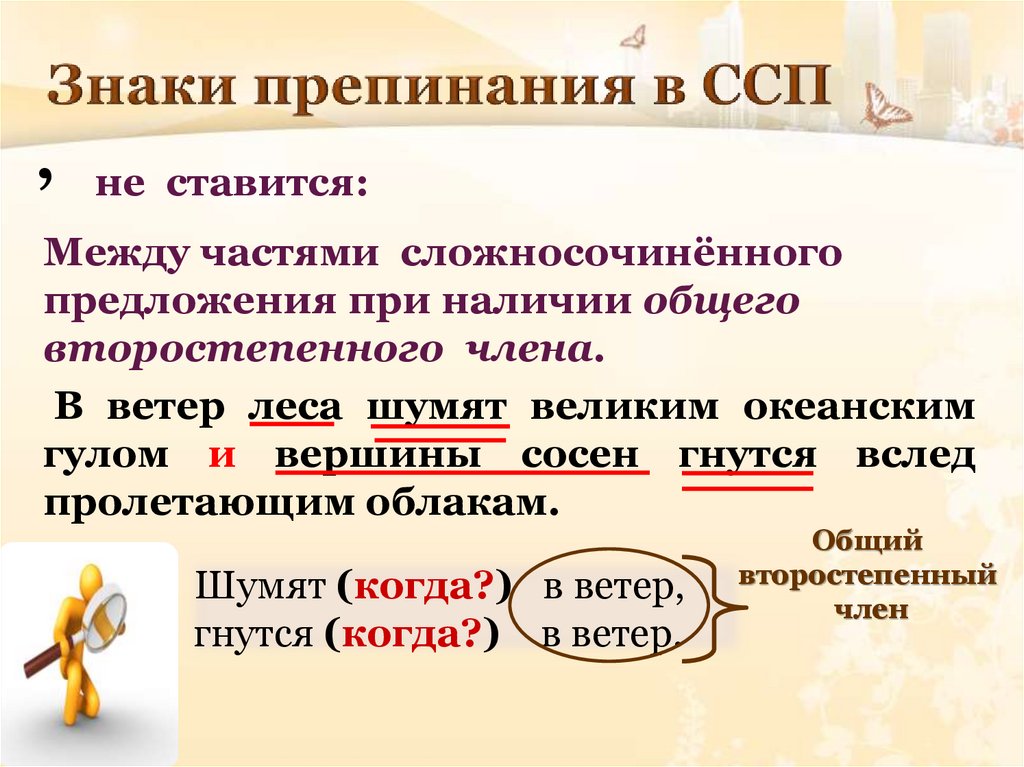 Знаки препинания в ССП

, не ставится:

Между частями сложносочинённого предложения при наличии общего второстепенного члена.

В ветер леса шумят великим океанским гулом и вершины сосен гнутся вслед пролетающим облакам.

Шумят (когда?) в ветер,
гнутся (когда?) в ветер.

Общий второстепенный член